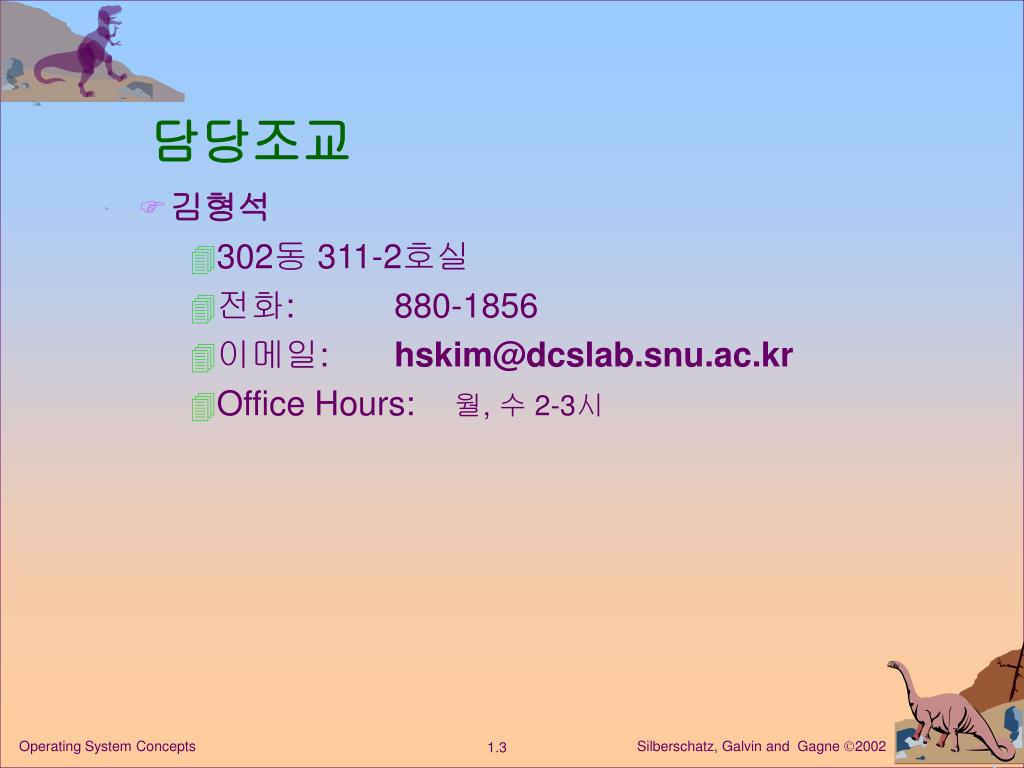 담당조교

김형석

302동 311-2호실

전화: 880-1856

이메일: hskim@dcslab.snu.ac.kr

Office Hours: 월, 수 2-3시

Operating System Concepts

1.3

Silberschatz, Galvin and Gagne ©2002